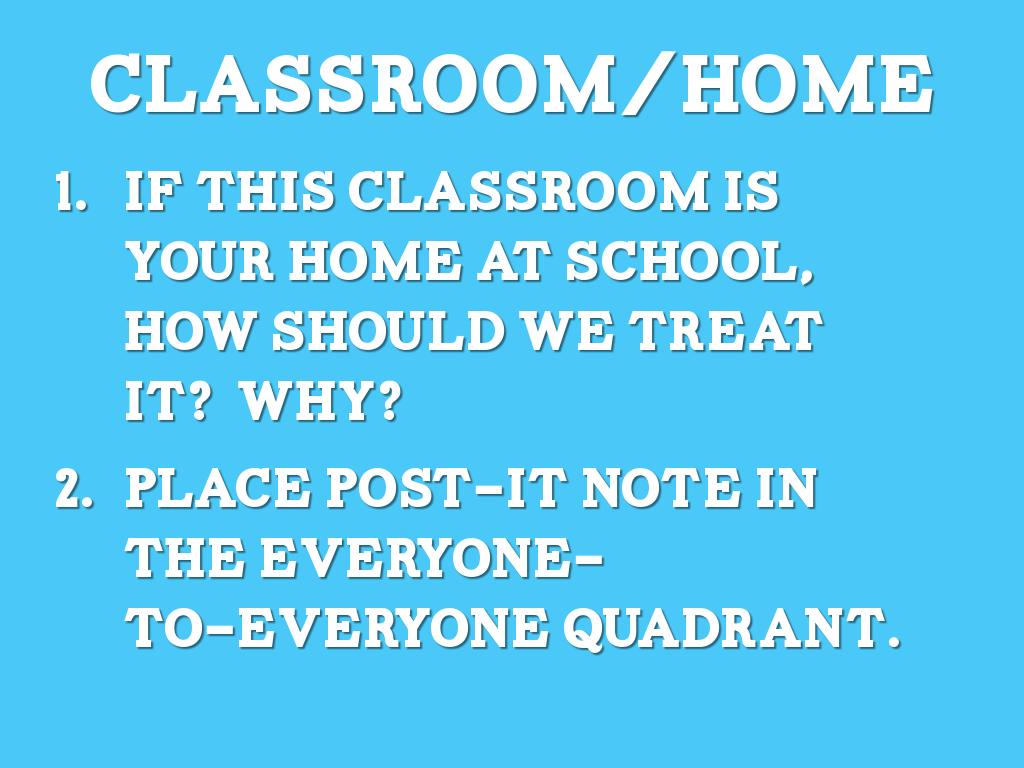 CLASSROOM/HOME

1. IF THIS CLASSROOM IS YOUR HOME AT SCHOOL, HOW SHOULD WE TREAT IT? WHY?

2. PLACE POST-IT NOTE IN THE EVERYONE-TO-EVERYONE QUADRANT.